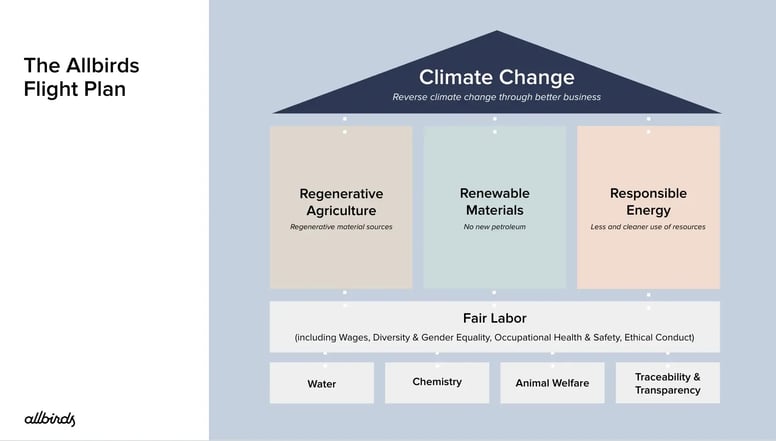 The Allbirds Flight Plan

Climate Change
Reverse climate change through better business

Regenerative Agriculture
Regenerative material sources

Renewable Materials
No new petroleum

Responsible Energy
Less and cleaner use of resources

Fair Labor
(including Wages, Diversity & Gender Equality, Occupational Health & Safety, Ethical Conduct)

Water

Chemistry

Animal Welfare

Traceability & Transparency

allbirds